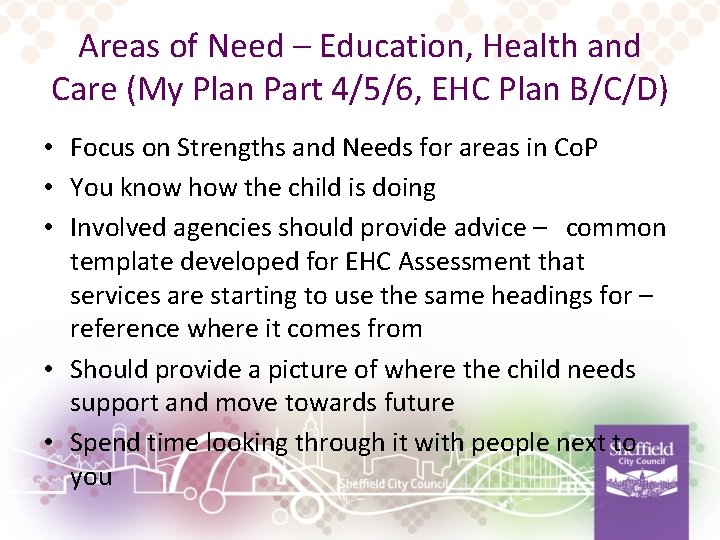 Areas of Need – Education, Health and Care (My Plan Part 4/5/6, EHC Plan B/C/D)

• Focus on Strengths and Needs for areas in CoP
• You know how the child is doing
• Involved agencies should provide advice – common template developed for EHC Assessment that services are starting to use the same headings for – reference where it comes from
• Should provide a picture of where the child needs support and move towards future
• Spend time looking through it with people next to you

Sheffield City Council

Sheffield City Council